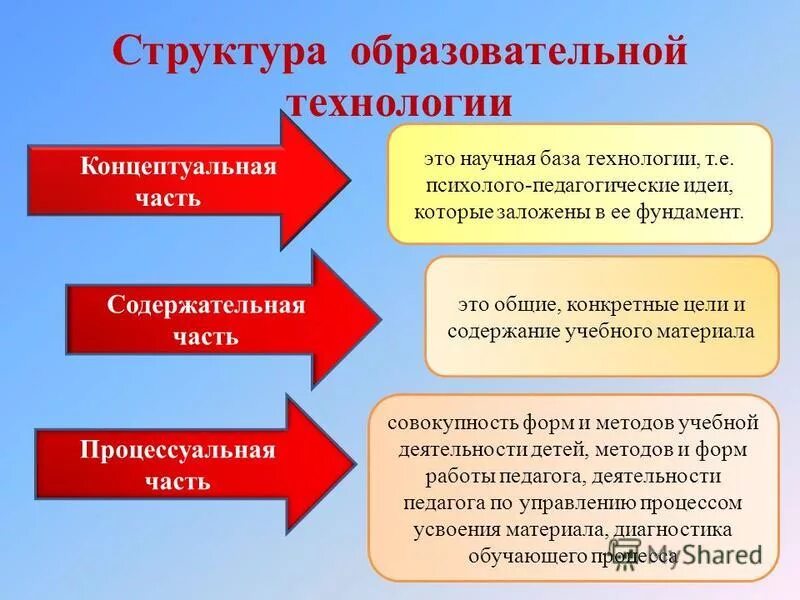 Структура образовательной технологии

Концептуальная часть

это научная база технологии, т.е. психолого-педагогические идеи, которые заложены в ее фундамент.

Содержательная часть

это общие, конкретные цели и содержание учебного материала

Процессуальная часть

совокупность форм и методов учебной деятельности детей, методов и форм работы педагога, деятельности педагога по управлению процессом усвоения материала, диагностика обучающего процесса

MyShared